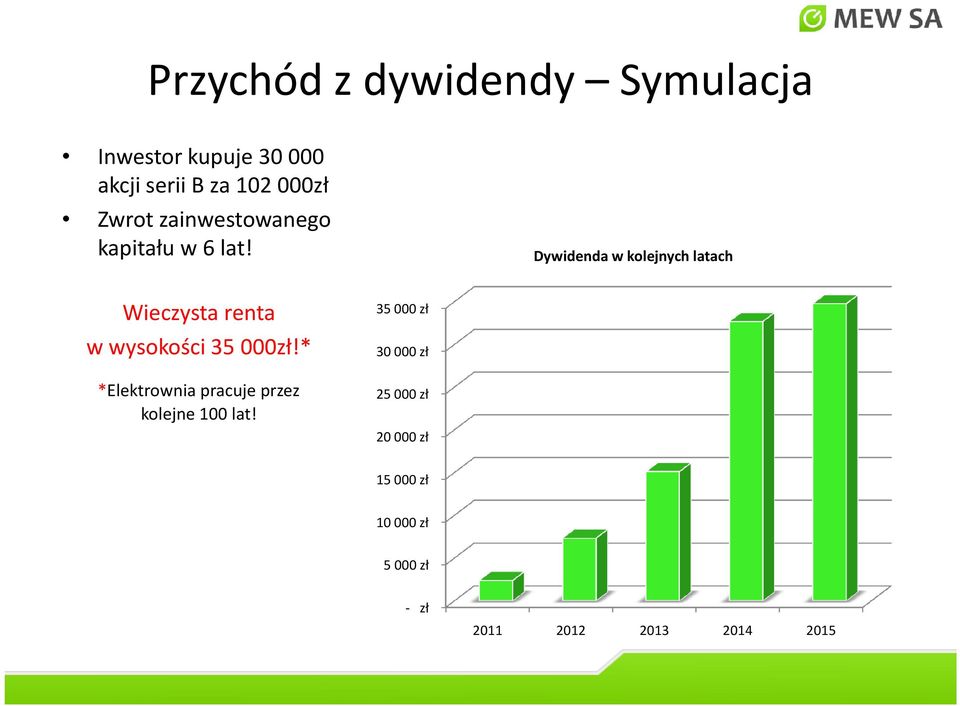 MEW SA

Przychód z dywidendy – Symulacja

• Inwestor kupuje 30 000 akcji serii B za 102 000zł
• Zwrot zainwestowanego kapitału w 6 lat!

Wieczysta renta w wysokości 35 000zł!*

*Elektrownia pracuje przez kolejne 100 lat!

Dywidenda w kolejnych latach

35 000 zł
30 000 zł
25 000 zł
20 000 zł
15 000 zł
10 000 zł
5 000 zł
- zł

2011
2012
2013
2014
2015